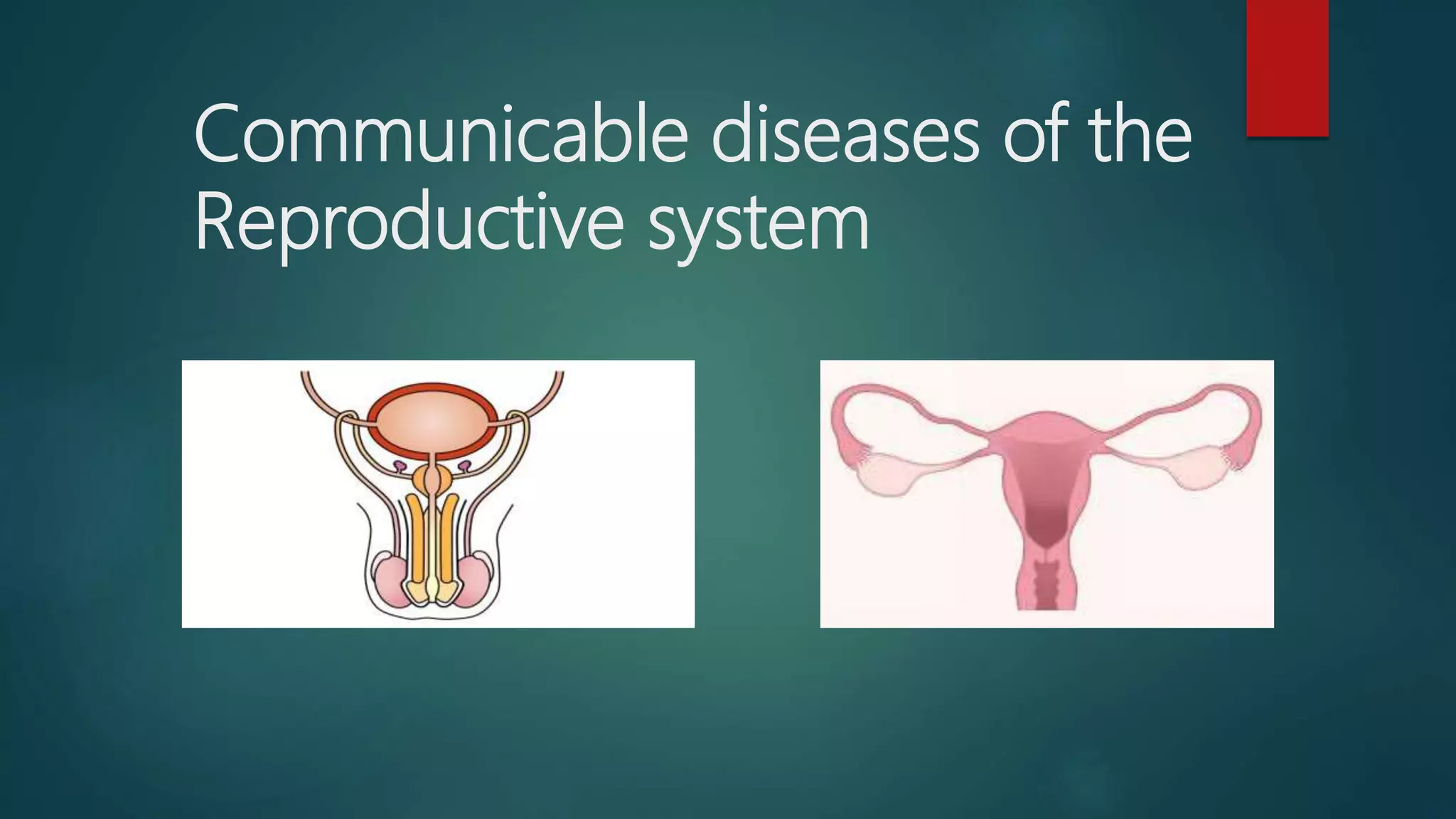 Communicable diseases of the Reproductive system